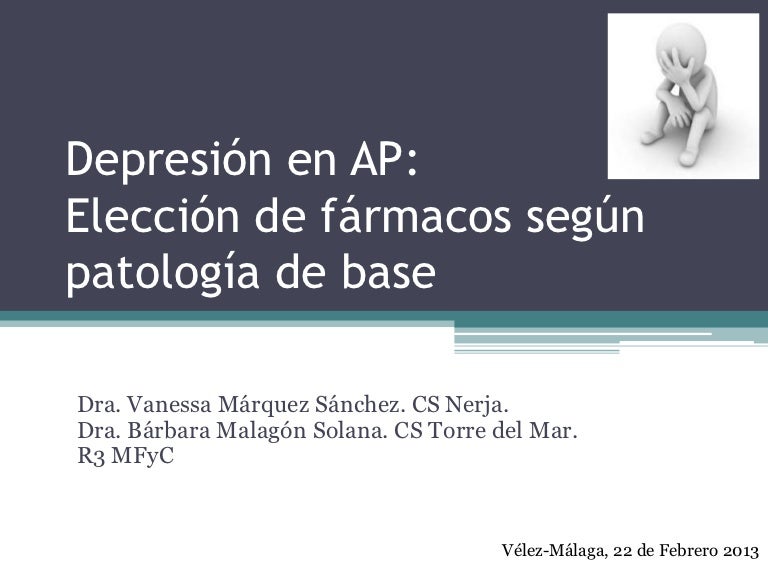 Depresión en AP:
Elección de fármacos según patología de base

Dra. Vanessa Márquez Sánchez. CS Nerja.
Dra. Bárbara Malagón Solana. CS Torre del Mar.
R3 MFyC

Vélez-Málaga, 22 de Febrero 2013